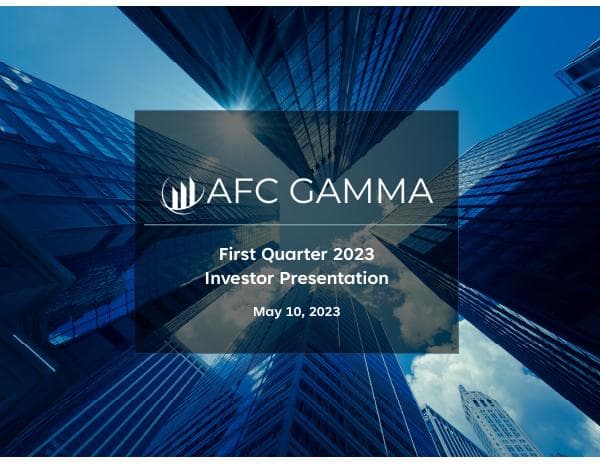 AFC GAMMA

First Quarter 2023
Investor Presentation

May 10, 2023